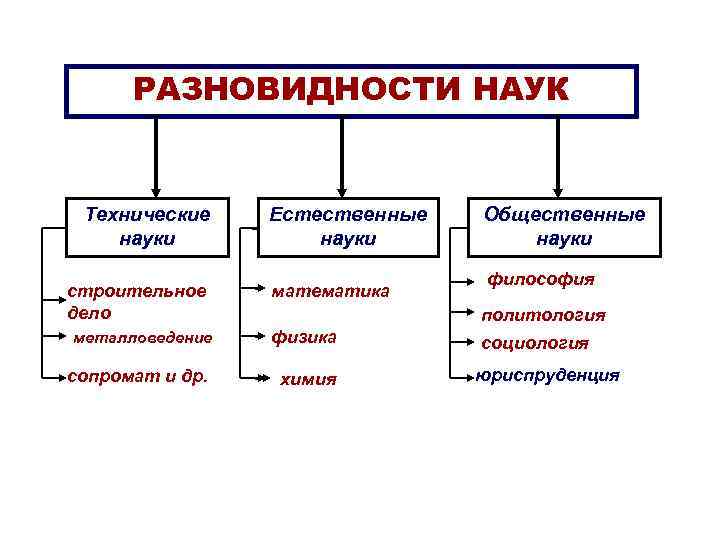 РАЗНОВИДНОСТИ НАУК

Технические науки

строительное дело

металловедение

сопромат и др.

Естественные науки

математика

физика

химия

Общественные науки

философия

политология

социология

юриспруденция